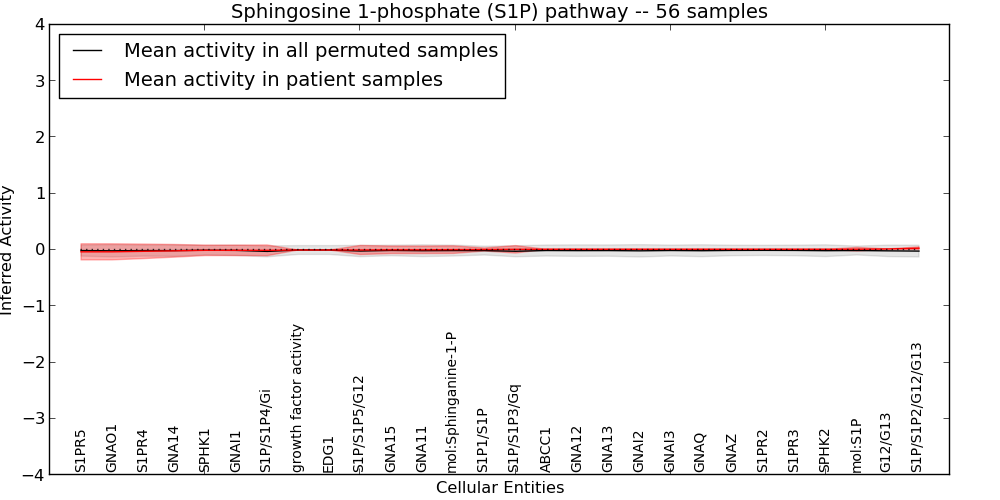 Sphingosine 1-phosphate (S1P) pathway -- 56 samples

Mean activity in all permuted samples
Mean activity in patient samples

Inferred Activity

4
3
2
1
0
−1
−2
−3
−4

S1PR5
GNAO1
S1PR4
GNA14
SPHK1
GNAI1
S1P/S1P4/Gi
growth factor activity
EDG1
S1P/S1P5/G12
GNA15
GNA11
mol:Sphinganine-1-P
S1P1/S1P
S1P/S1P3/Gq
ABCC1
GNA12
GNA13
GNAI2
GNAI3
GNAQ
GNAZ
S1PR2
S1PR3
SPHK2
mol:S1P
G12/G13
S1P/S1P2/G12/G13

Cellular Entities